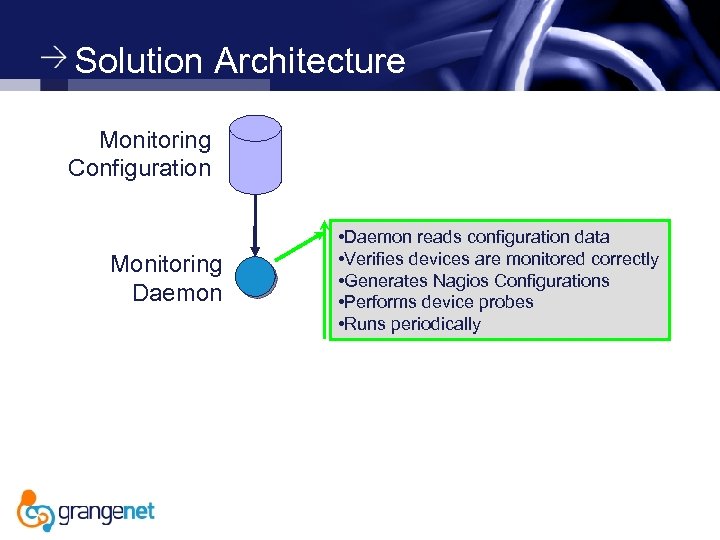 → Solution Architecture

Monitoring Configuration

Monitoring Daemon

•Daemon reads configuration data
•Verifies devices are monitored correctly
•Generates Nagios Configurations
•Performs device probes
•Runs periodically

grangenet